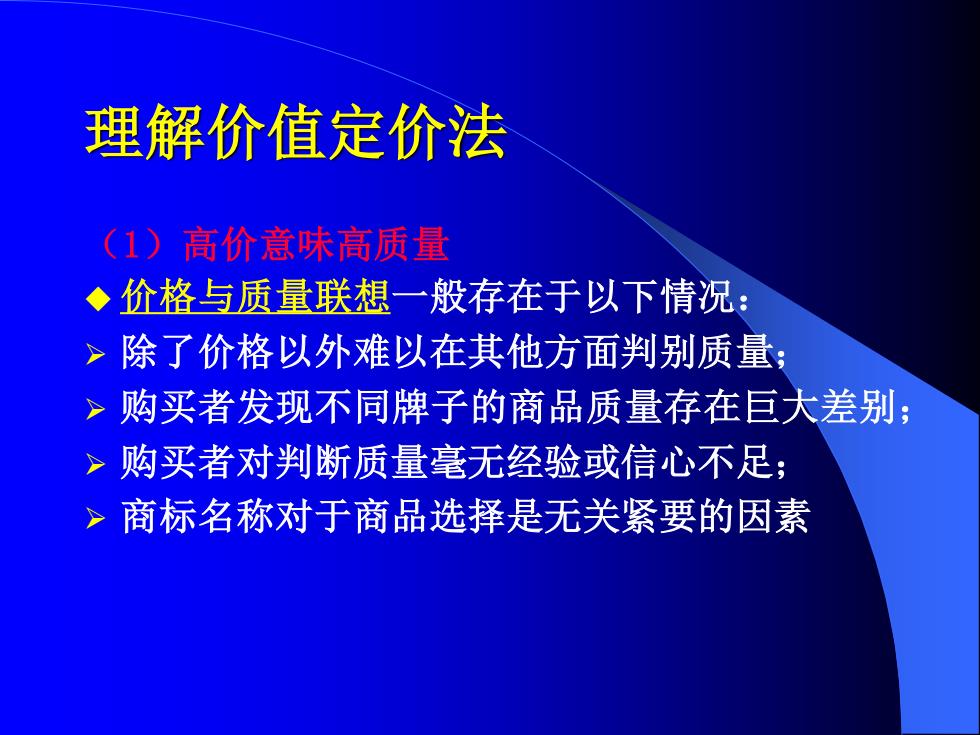 理解价值定价法

（1）高价意味高质量

◆ 价格与质量联想一般存在于以下情况：

➢ 除了价格以外难以在其他方面判别质量；

➢ 购买者发现不同牌子的商品质量存在巨大差别；

➢ 购买者对判断质量毫无经验或信心不足；

➢ 商标名称对于商品选择是无关紧要的因素